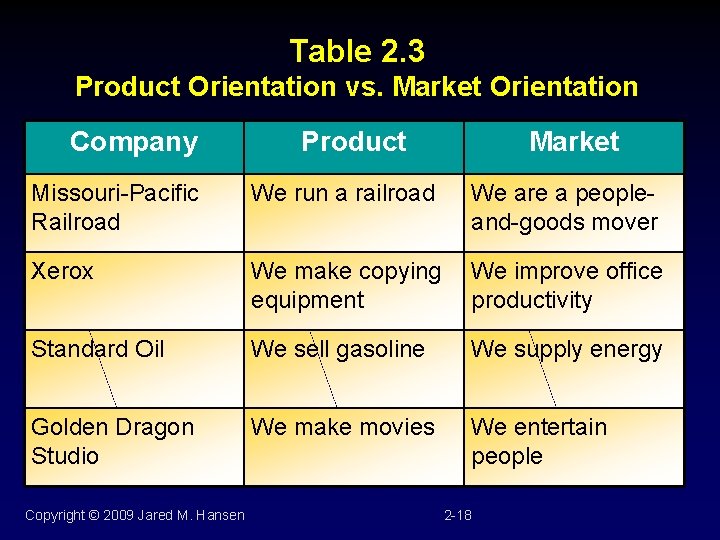 Table 2.3
Product Orientation vs. Market Orientation

| Company | Product | Market |
|---|---|---|
| Missouri-Pacific Railroad | We run a railroad | We are a people-and-goods mover |
| Xerox | We make copying equipment | We improve office productivity |
| Standard Oil | We sell gasoline | We supply energy |
| Golden Dragon Studio | We make movies | We entertain people |

Copyright © 2009 Jared M. Hansen

2-18